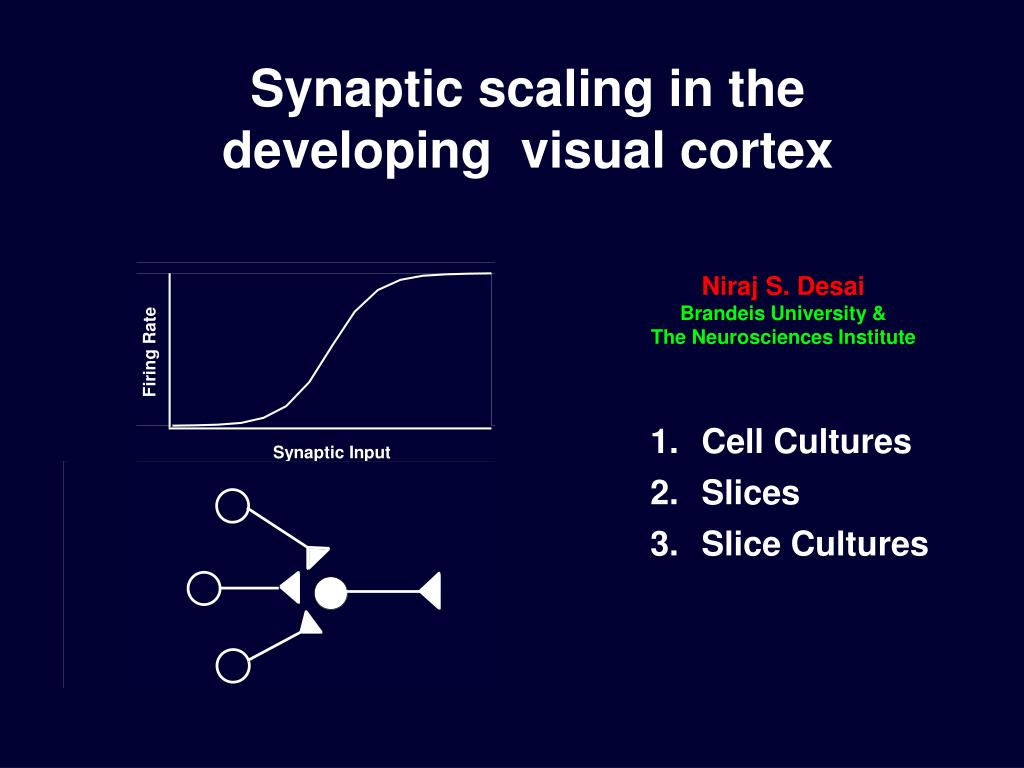 Synaptic scaling in the developing visual cortex

Firing Rate

Synaptic Input

Niraj S. Desai
Brandeis University &
The Neurosciences Institute

1. Cell Cultures
2. Slices
3. Slice Cultures